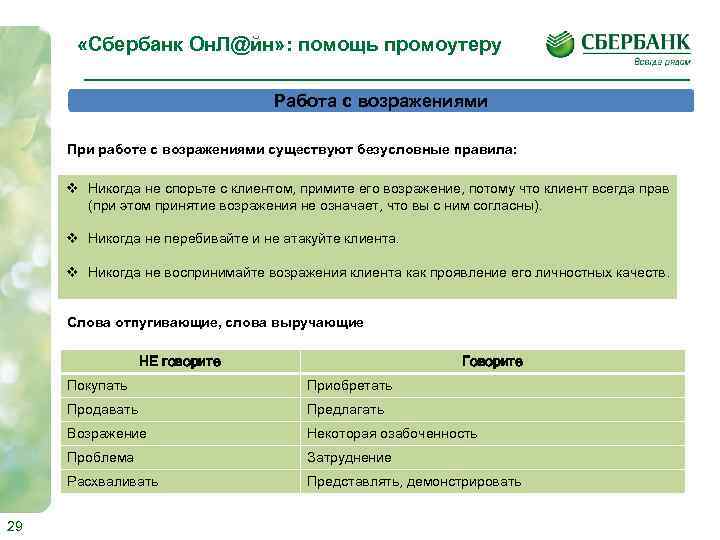 «Сбербанк ОнЛ@йн»: помощь промоутеру

СБЕРБАНК
Всегда рядом

Работа с возражениями

При работе с возражениями существуют безусловные правила:

❖ Никогда не спорьте с клиентом, примите его возражение, потому что клиент всегда прав (при этом принятие возражения не означает, что вы с ним согласны).

❖ Никогда не перебивайте и не атакуйте клиента.

❖ Никогда не воспринимайте возражения клиента как проявление его личностных качеств.

Слова отпугивающие, слова выручающие

| НЕ говорите | Говорите |
|---|---|
| Покупать | Приобретать |
| Продавать | Предлагать |
| Возражение | Некоторая озабоченность |
| Проблема | Затруднение |
| Расхваливать | Представлять, демонстрировать |

29